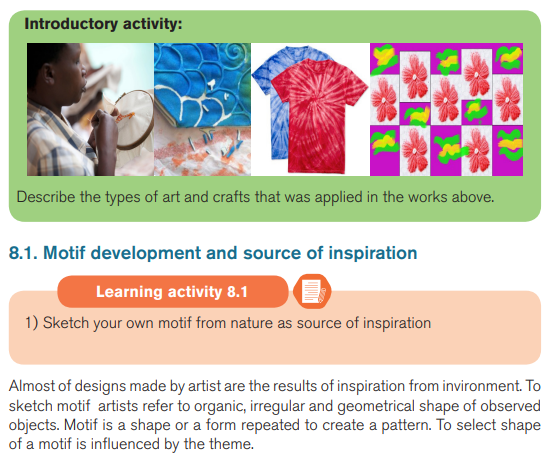 Introductory activity:

Describe the types of art and crafts that was applied in the works above.

8.1. Motif development and source of inspiration

Learning activity 8.1

1) Sketch your own motif from nature as source of inspiration

Almost of designs made by artist are the results of inspiration from invironment. To sketch motif artists refer to organic, irregular and geometrical shape of observed objects. Motif is a shape or a form repeated to create a pattern. To select shape of a motif is influenced by the theme.